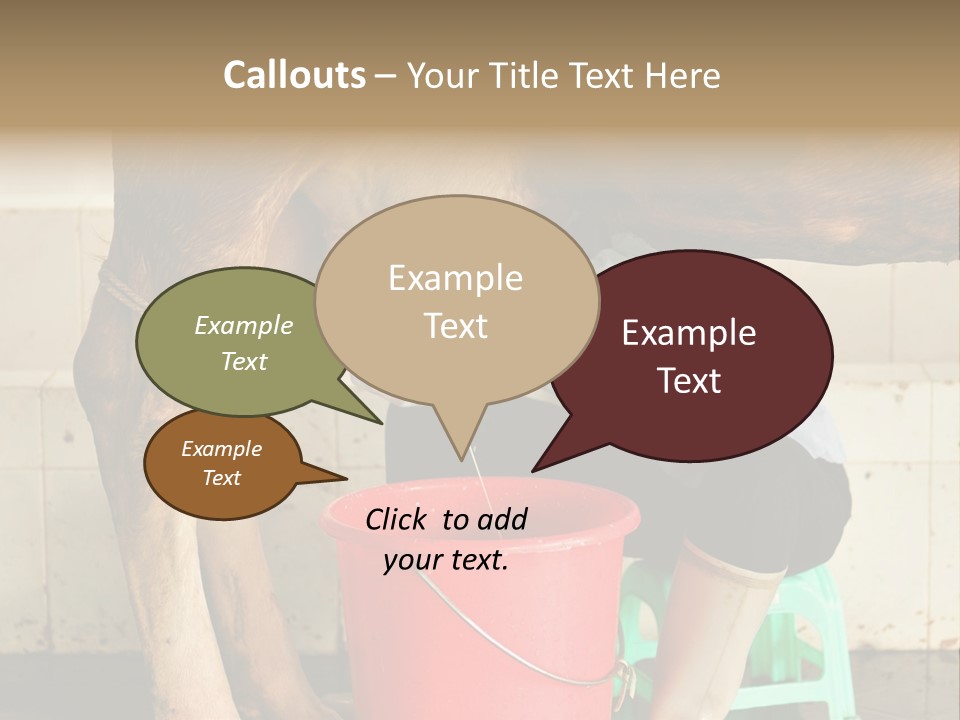 Callouts – Your Title Text Here

Example Text

Example Text

Example Text

Example Text

Click to add your text.